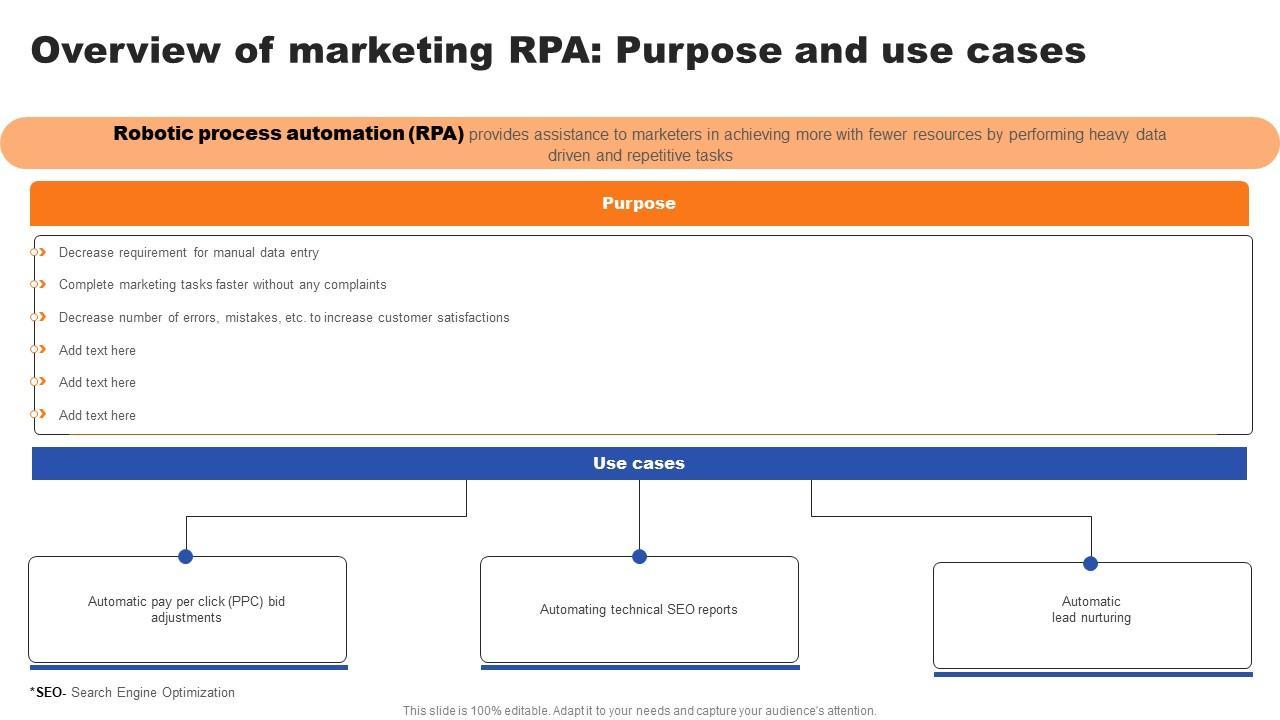 Overview of marketing RPA: Purpose and use cases

Robotic process automation (RPA) provides assistance to marketers in achieving more with fewer resources by performing heavy data driven and repetitive tasks

Purpose

Decrease requirement for manual data entry

Complete marketing tasks faster without any complaints

Decrease number of errors, mistakes, etc. to increase customer satisfactions

Add text here

Add text here

Add text here

Use cases

Automatic pay per click (PPC) bid adjustments

Automating technical SEO reports

Automatic lead nurturing

*SEO- Search Engine Optimization

This slide is 100% editable. Adapt it to your needs and capture your audience's attention.